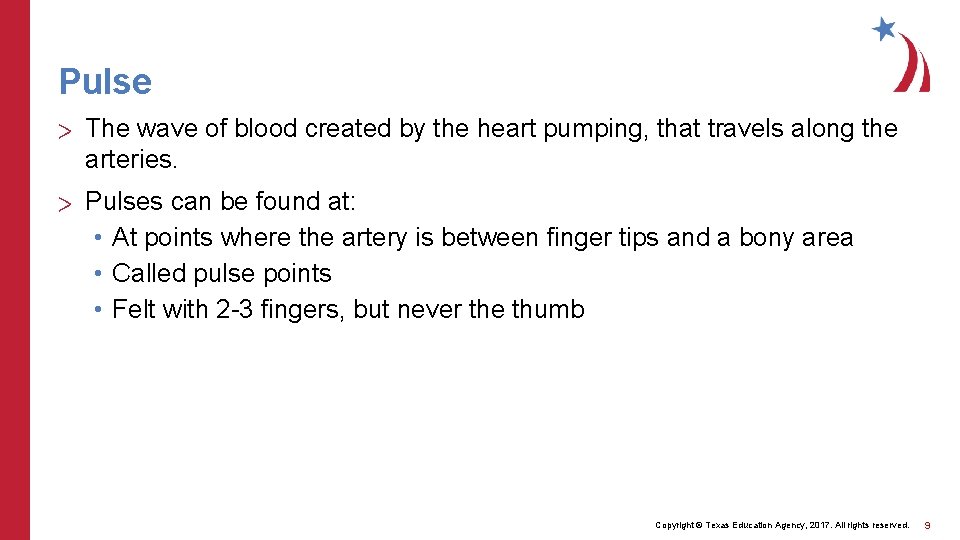 Pulse

> The wave of blood created by the heart pumping, that travels along the arteries.

> Pulses can be found at:
• At points where the artery is between finger tips and a bony area
• Called pulse points
• Felt with 2-3 fingers, but never the thumb

Copyright © Texas Education Agency, 2017. All rights reserved. 9